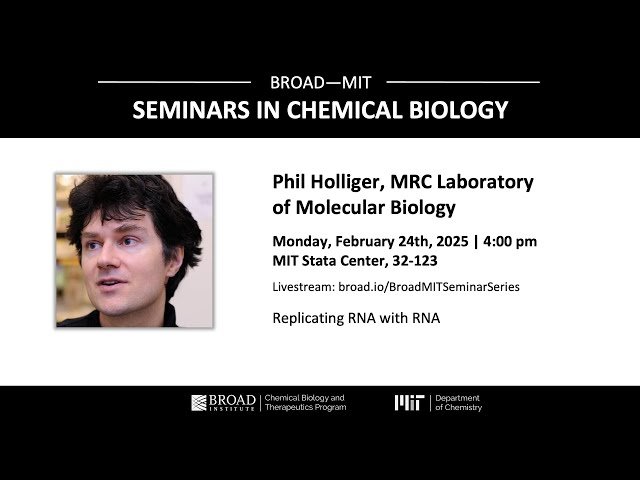 BROAD—MIT
SEMINARS IN CHEMICAL BIOLOGY

Phil Holliger, MRC Laboratory of Molecular Biology

Monday, February 24th, 2025 | 4:00 pm
MIT Stata Center, 32-123

Livestream: broad.io/BroadMITSeminarSeries

Replicating RNA with RNA

BROAD INSTITUTE | Chemical Biology and Therapeutics Program

MIT | Department of Chemistry